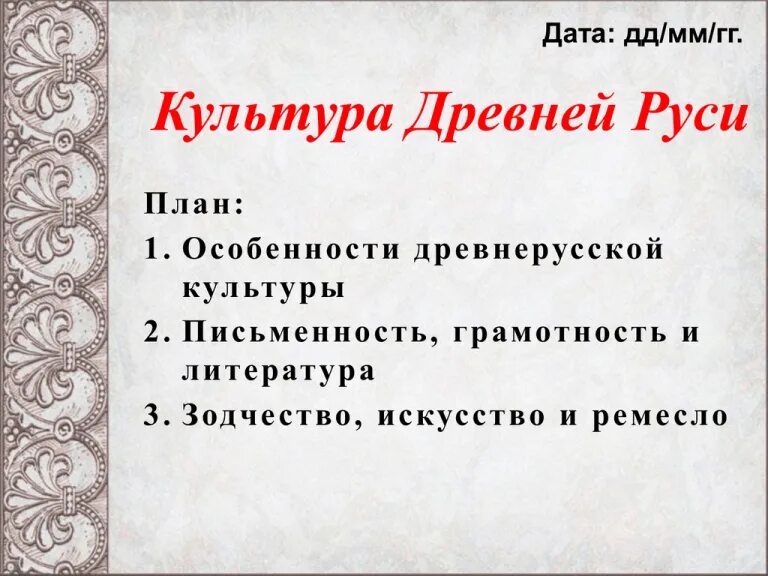 Дата: дд/мм/гг.

Культура Древней Руси

План:

1. Особенности древнерусской культуры
2. Письменность, грамотность и литература
3. Зодчество, искусство и ремесло